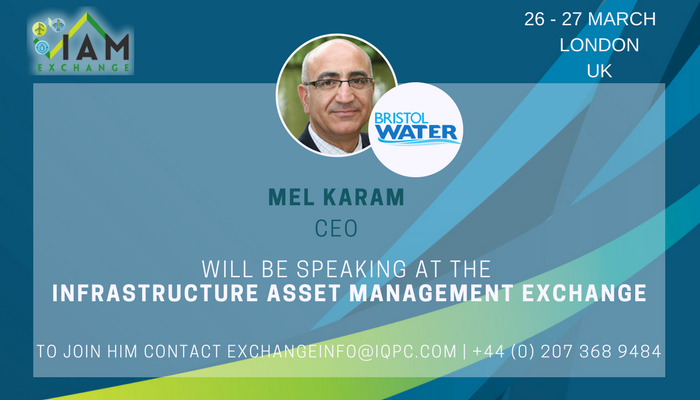 IAM
EXCHANGE

26 - 27 MARCH
LONDON
UK

BRISTOL WATER

MEL KARAM
CEO

WILL BE SPEAKING AT THE
INFRASTRUCTURE ASSET MANAGEMENT EXCHANGE

TO JOIN HIM CONTACT EXCHANGEINFO@IQPC.COM | +44 (0) 207 368 9484